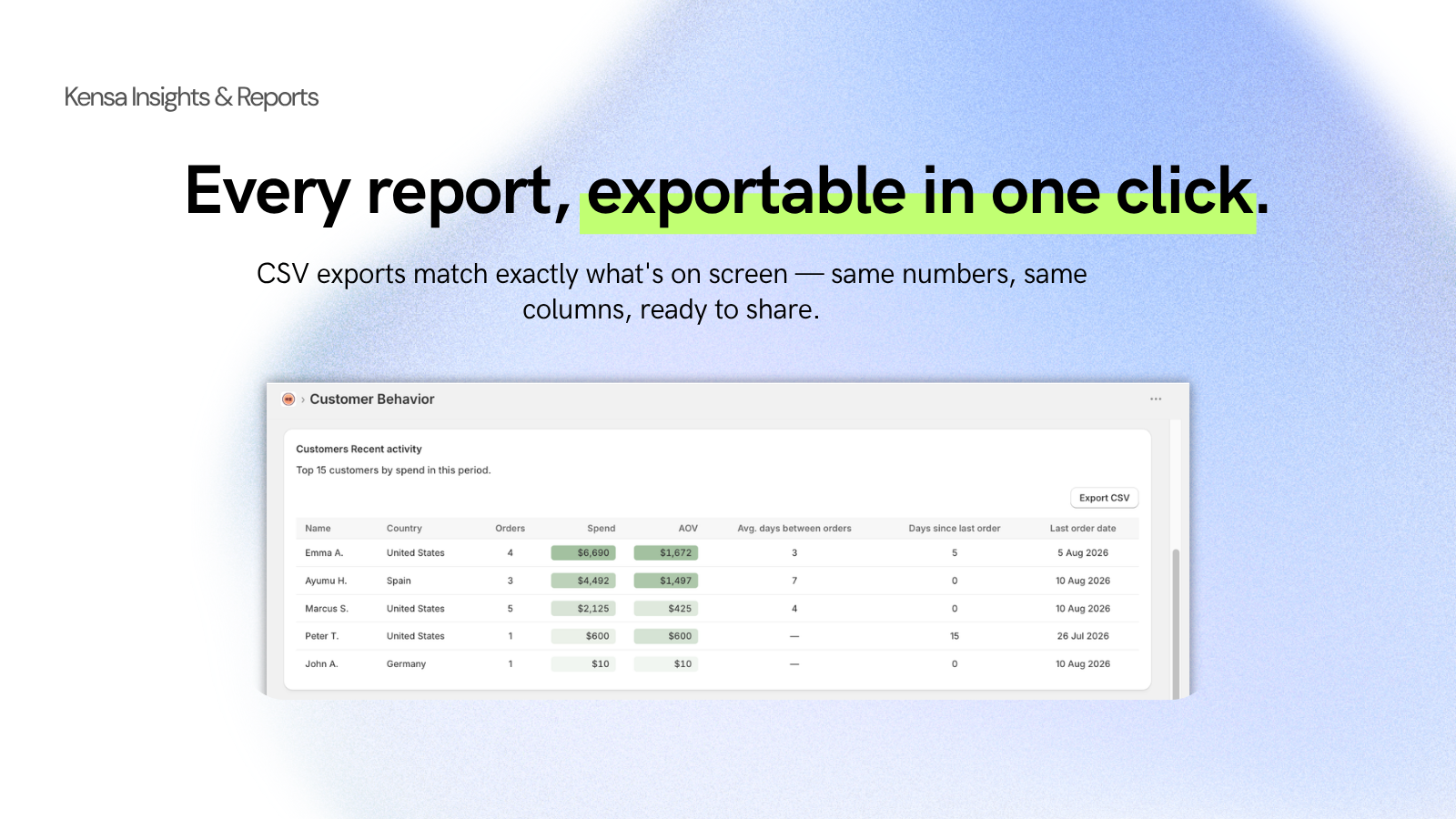 Kensa Insights & Reports

Every report, exportable in one click.

CSV exports match exactly what's on screen — same numbers, same columns, ready to share.

› Customer Behavior

Customers Recent activity

Top 15 customers by spend in this period.

Export CSV

| Name | Country | Orders | Spend | AOV | Avg. days between orders | Days since last order | Last order date |
|---|---|---|---|---|---|---|---|
| Emma A. | United States | 4 | $6,690 | $1,672 | 3 | 5 | 5 Aug 2026 |
| Ayumu H. | Spain | 3 | $4,492 | $1,497 | 7 | 0 | 10 Aug 2026 |
| Marcus S. | United States | 5 | $2,125 | $425 | 4 | 0 | 10 Aug 2026 |
| Peter T. | United States | 1 | $600 | $600 | — | 15 | 26 Jul 2026 |
| John A. | Germany | 1 | $10 | $10 | — | 0 | 10 Aug 2026 |